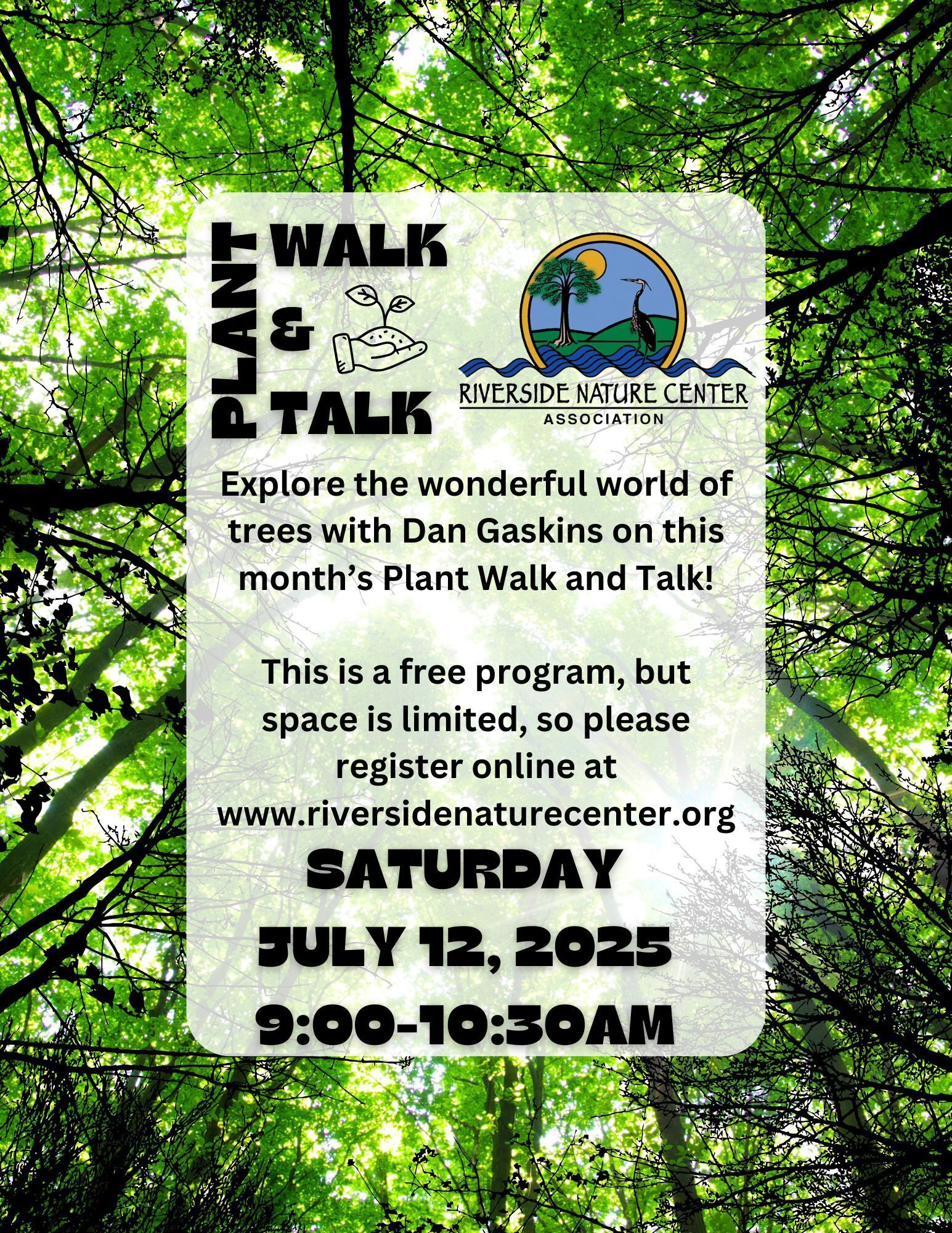 PLANT WALK & TALK

RIVERSIDE NATURE CENTER
ASSOCIATION

Explore the wonderful world of trees with Dan Gaskins on this month's Plant Walk and Talk!

This is a free program, but space is limited, so please register online at www.riversidenaturecenter.org

SATURDAY
JULY 12, 2025
9:00-10:30AM